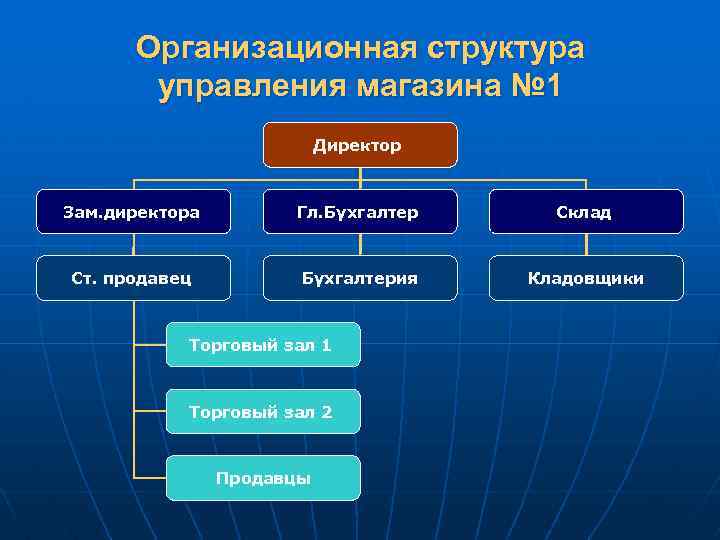 Организационная структура управления магазина №1

Директор

Зам.директора

Гл.Бухгалтер

Склад

Ст. продавец

Бухгалтерия

Кладовщики

Торговый зал 1

Торговый зал 2

Продавцы